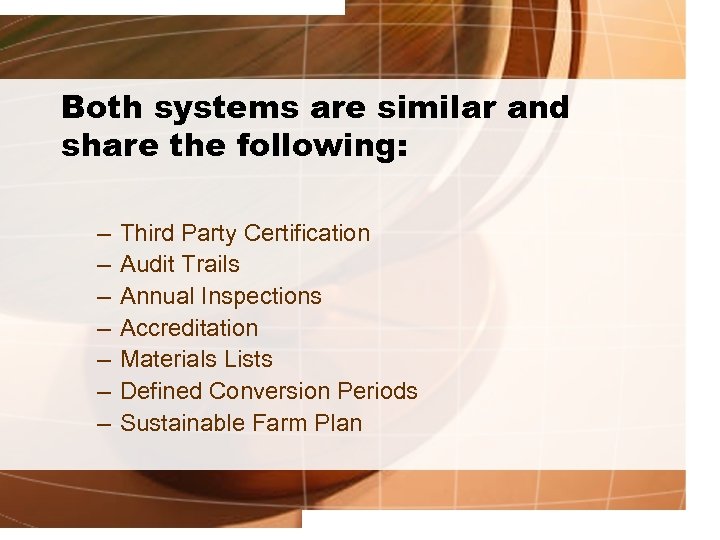 Both systems are similar and share the following:

– Third Party Certification
– Audit Trails
– Annual Inspections
– Accreditation
– Materials Lists
– Defined Conversion Periods
– Sustainable Farm Plan